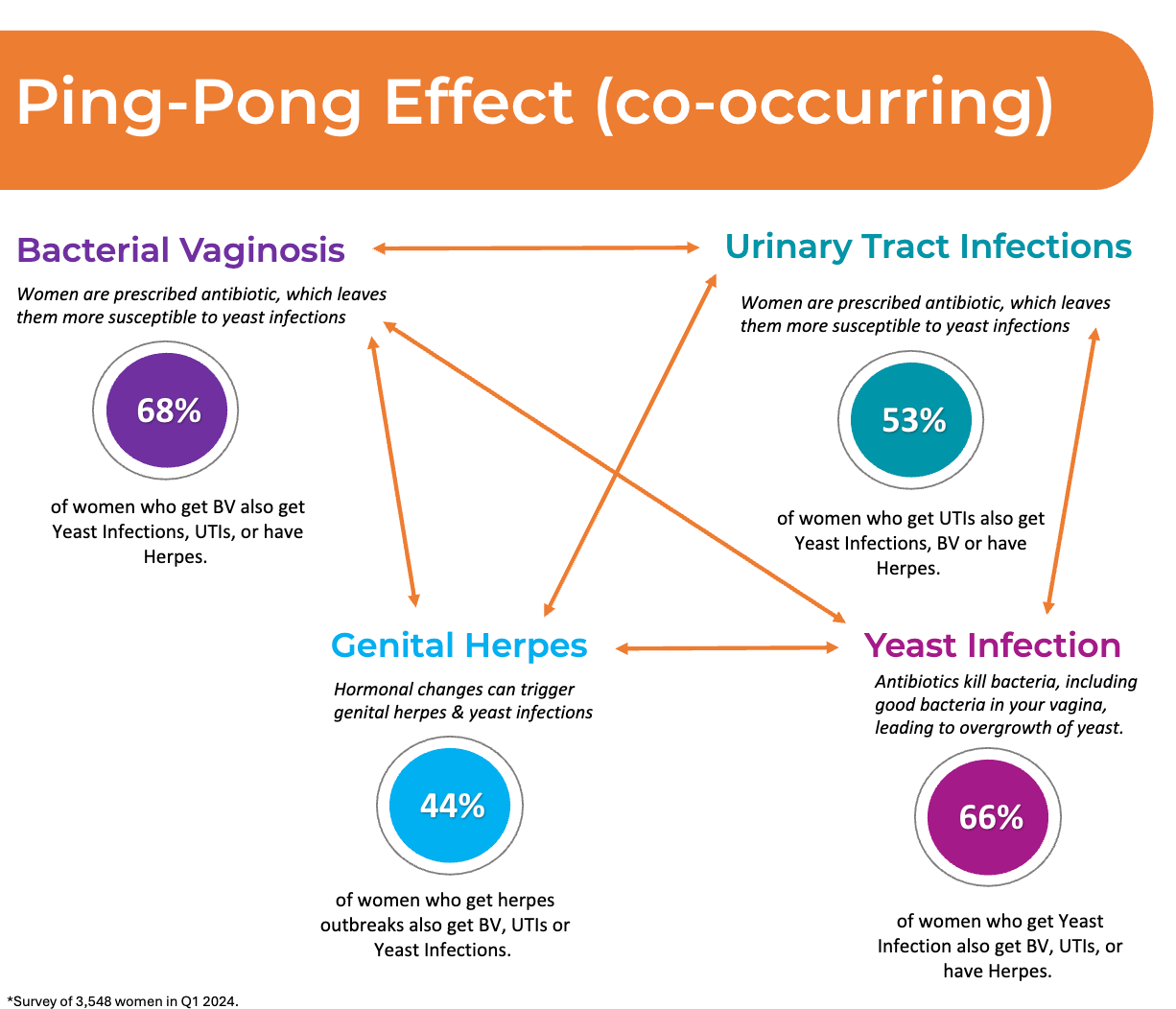 Ping-Pong Effect (co-occurring)

Bacterial Vaginosis

Women are prescribed antibiotic, which leaves them more susceptible to yeast infections

68%

of women who get BV also get Yeast Infections, UTIs, or have Herpes.

Urinary Tract Infections

Women are prescribed antibiotic, which leaves them more susceptible to yeast infections

53%

of women who get UTIs also get Yeast Infections, BV or have Herpes.

Genital Herpes

Hormonal changes can trigger genital herpes & yeast infections

44%

of women who get herpes outbreaks also get BV, UTIs or Yeast Infections.

Yeast Infection

Antibiotics kill bacteria, including good bacteria in your vagina, leading to overgrowth of yeast.

66%

of women who get Yeast Infection also get BV, UTIs, or have Herpes.

*Survey of 3,548 women in Q1 2024.